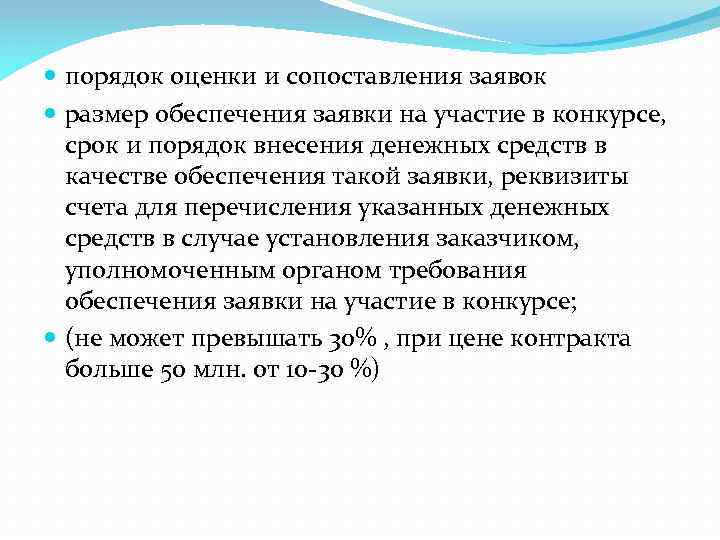 порядок оценки и сопоставления заявок

размер обеспечения заявки на участие в конкурсе, срок и порядок внесения денежных средств в качестве обеспечения такой заявки, реквизиты счета для перечисления указанных денежных средств в случае установления заказчиком, уполномоченным органом требования обеспечения заявки на участие в конкурсе;

(не может превышать 30% , при цене контракта больше 50 млн. от 10-30 %)